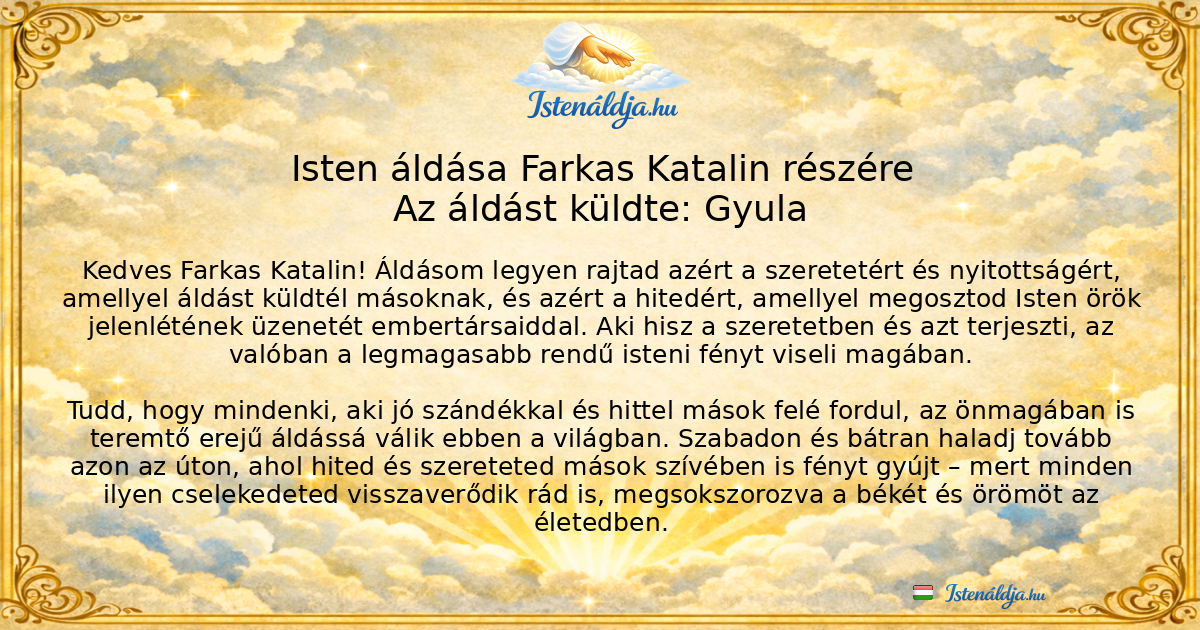 Istenáldja.hu

Isten áldása Farkas Katalin részére
Az áldást küldte: Gyula

Kedves Farkas Katalin! Áldásom legyen rajtad azért a szeretetért és nyitottságért, amellyel áldást küldtél másoknak, és azért a hitedért, amellyel megosztod Isten örök jelenlétének üzenetét embertársaiddal. Aki hisz a szeretetben és azt terjeszti, az valóban a legmagasabb rendű isteni fényt viseli magában.

Tudd, hogy mindenki, aki jó szándékkal és hittel mások felé fordul, az önmagában is teremtő erejű áldássá válik ebben a világban. Szabadon és bátran haladj tovább azon az úton, ahol hited és szereteted mások szívében is fényt gyújt – mert minden ilyen cselekedeted visszaverődik rád is, megsokszorozva a békét és örömöt az életedben.

Istenáldja.hu